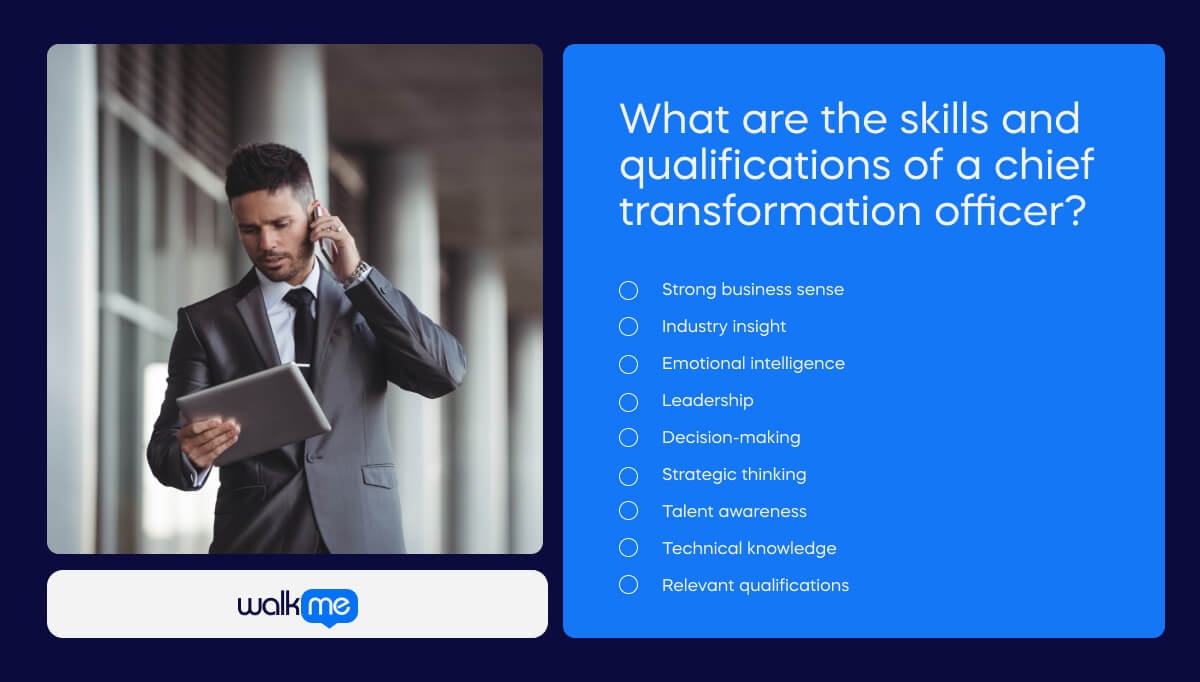 walkme

What are the skills and qualifications of a chief transformation officer?

Strong business sense
Industry insight
Emotional intelligence
Leadership
Decision-making
Strategic thinking
Talent awareness
Technical knowledge
Relevant qualifications